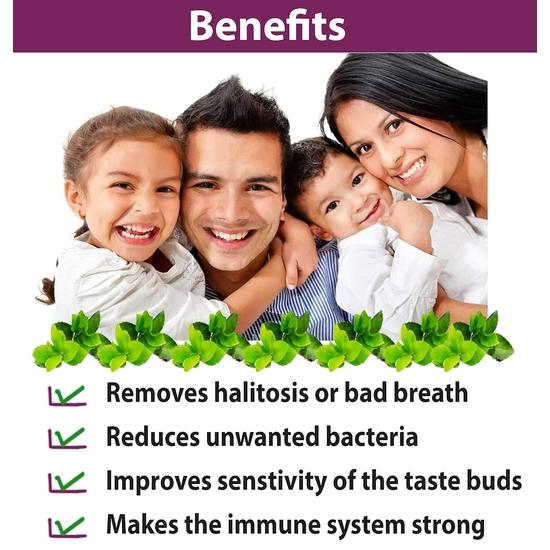 Benefits

Removes halitosis or bad breath

Reduces unwanted bacteria

Improves senstivity of the taste buds

Makes the immune system strong